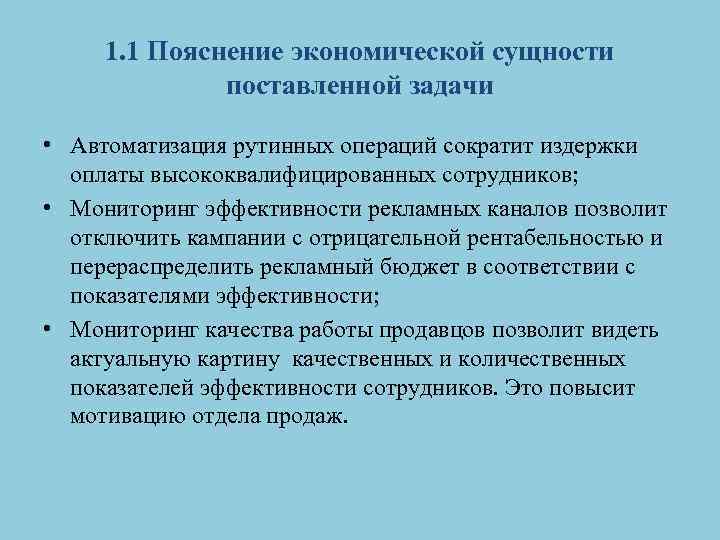 1.1 Пояснение экономической сущности поставленной задачи

• Автоматизация рутинных операций сократит издержки оплаты высококвалифицированных сотрудников;

• Мониторинг эффективности рекламных каналов позволит отключить кампании с отрицательной рентабельностью и перераспределить рекламный бюджет в соответствии с показателями эффективности;

• Мониторинг качества работы продавцов позволит видеть актуальную картину качественных и количественных показателей эффективности сотрудников. Это повысит мотивацию отдела продаж.